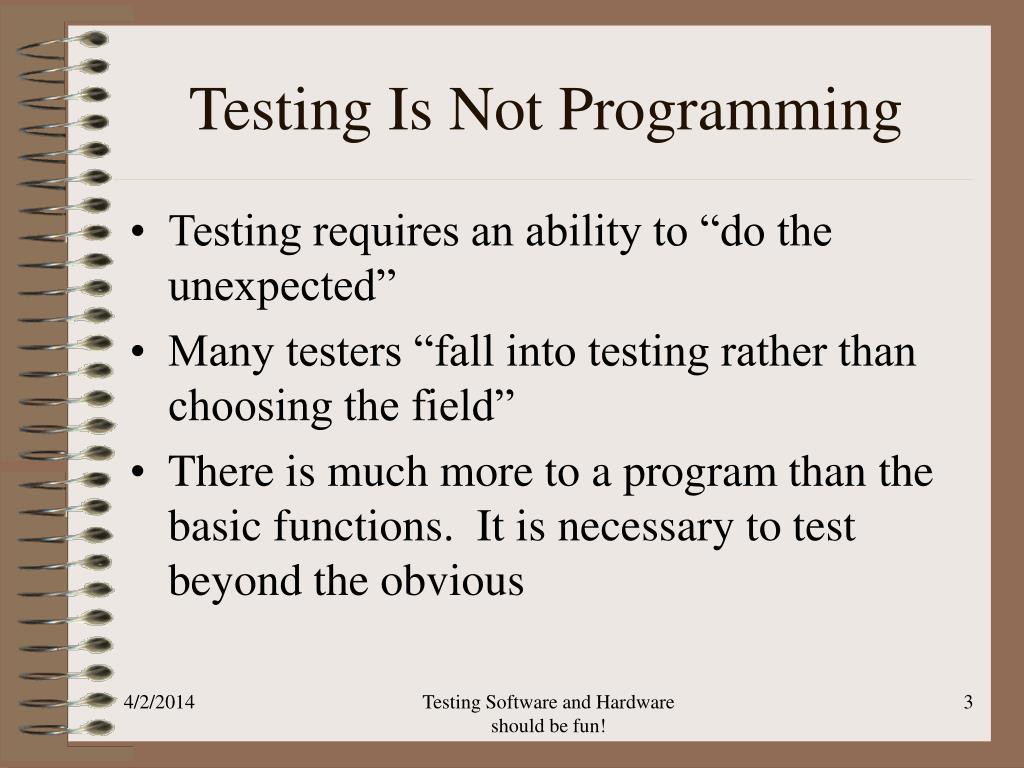 Testing Is Not Programming

• Testing requires an ability to “do the unexpected”
• Many testers “fall into testing rather than choosing the field”
• There is much more to a program than the basic functions.  It is necessary to test beyond the obvious

4/2/2014

Testing Software and Hardware should be fun!

3